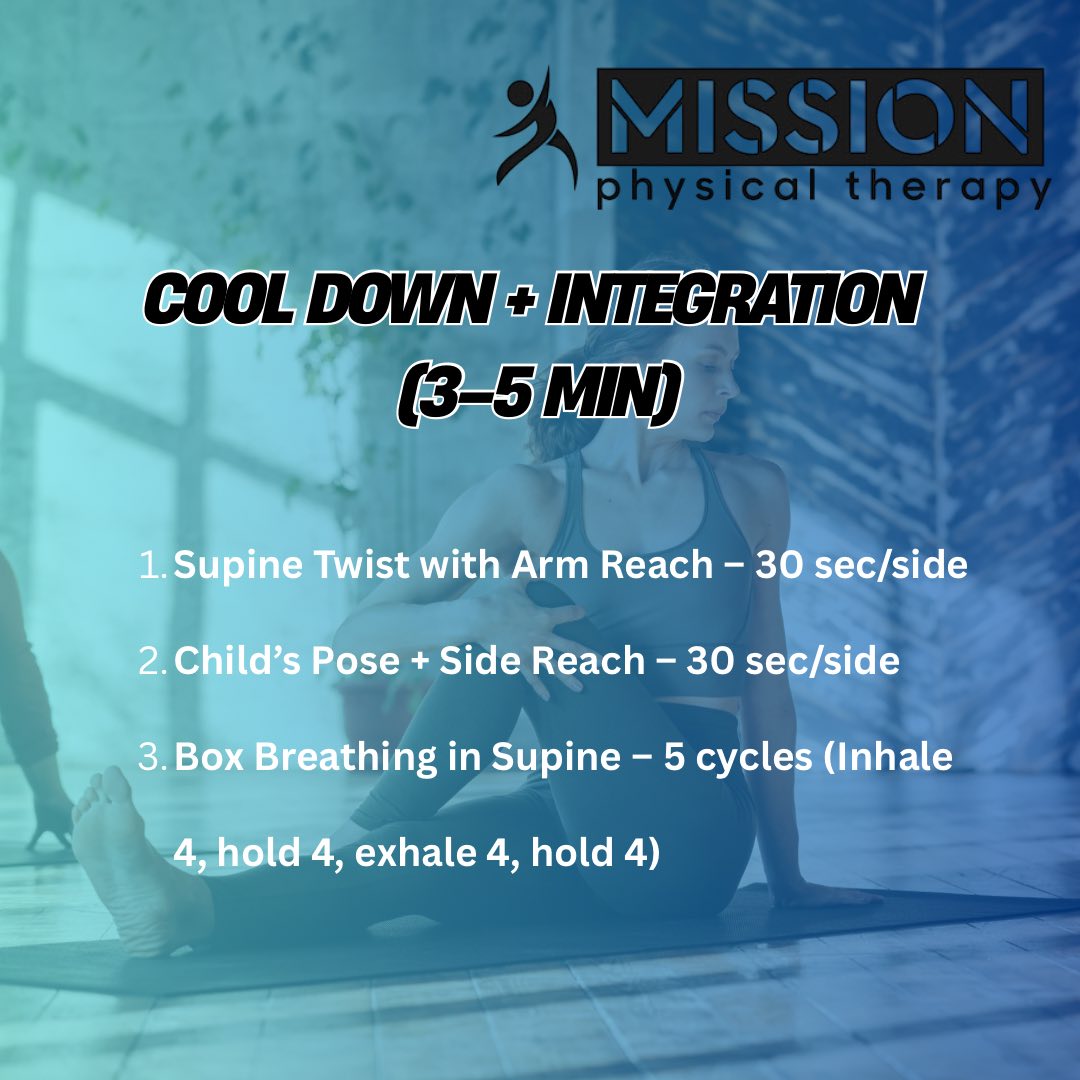 MISSION
physical therapy

COOL DOWN + INTEGRATION (3–5 MIN)

1. Supine Twist with Arm Reach – 30 sec/side

2. Child's Pose + Side Reach – 30 sec/side

3. Box Breathing in Supine – 5 cycles (Inhale 4, hold 4, exhale 4, hold 4)